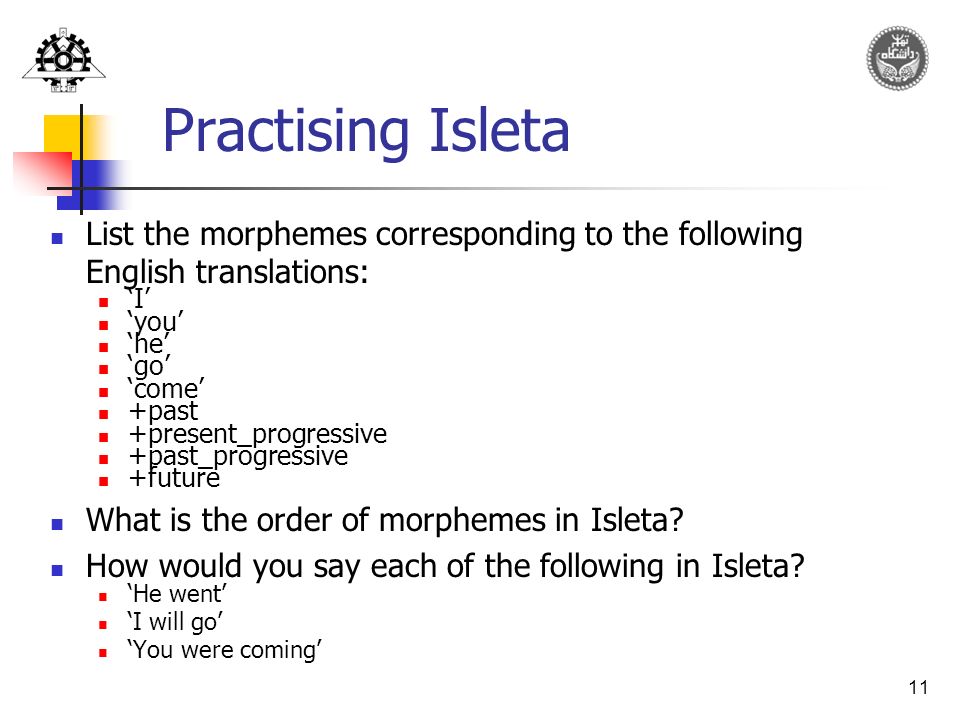 Practising Isleta

List the morphemes corresponding to the following English translations:

‘I’
‘you’
‘he’
‘go’
‘come’
+past
+present_progressive
+past_progressive
+future

What is the order of morphemes in Isleta?

How would you say each of the following in Isleta?

‘He went’
‘I will go’
‘You were coming’

11